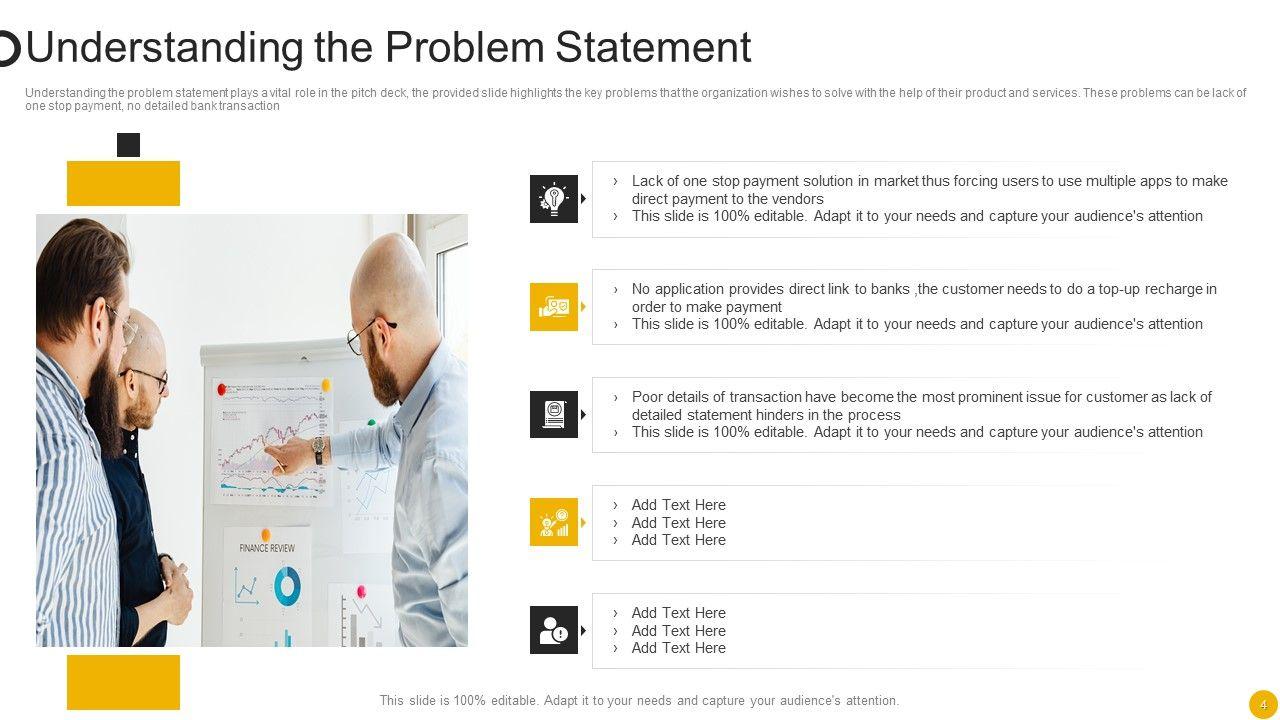 Understanding the Problem Statement

Understanding the problem statement plays a vital role in the pitch deck, the provided slide highlights the key problems that the organization wishes to solve with the help of their product and services. These problems can be lack of one stop payment, no detailed bank transaction

FINANCE REVIEW

› Lack of one stop payment solution in market thus forcing users to use multiple apps to make direct payment to the vendors
› This slide is 100% editable. Adapt it to your needs and capture your audience's attention

› No application provides direct link to banks ,the customer needs to do a top-up recharge in order to make payment
› This slide is 100% editable. Adapt it to your needs and capture your audience's attention

› Poor details of transaction have become the most prominent issue for customer as lack of detailed statement hinders in the process
› This slide is 100% editable. Adapt it to your needs and capture your audience's attention

› Add Text Here
› Add Text Here
› Add Text Here

› Add Text Here
› Add Text Here
› Add Text Here

This slide is 100% editable. Adapt it to your needs and capture your audience's attention.

4